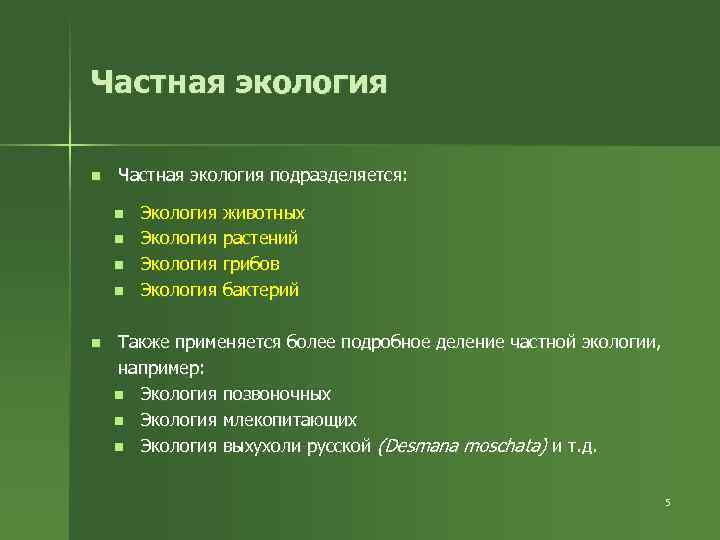 Частная экология

- Частная экология подразделяется:
  - Экология животных
  - Экология растений
  - Экология грибов
  - Экология бактерий
- Также применяется более подробное деление частной экологии, например:
  - Экология позвоночных
  - Экология млекопитающих
  - Экология выхухоли русской (Desmana moschata) и т.д.

5